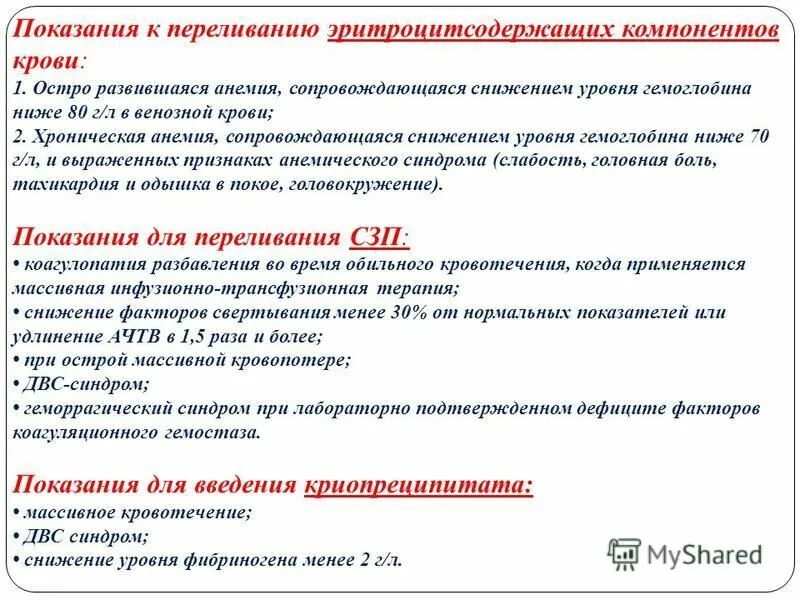 Показания к переливанию эритроцитсодержащих компонентов крови:
1. Остро развившаяся анемия, сопровождающаяся снижением уровня гемоглобина ниже 80 г/л в венозной крови;
2. Хроническая анемия, сопровождающаяся снижением уровня гемоглобина ниже 70 г/л, и выраженных признаках анемического синдрома (слабость, головная боль, тахикардия и одышка в покое, головокружение).

Показания для переливания СЗП:
• коагулопатия разбавления во время обильного кровотечения, когда применяется массивная инфузионно-трансфузионная терапия;
• снижение факторов свертывания менее 30% от нормальных показателей или удлинение АЧТВ в 1,5 раза и более;
• при острой массивной кровопотере;
• ДВС-синдром;
• геморрагический синдром при лабораторно подтвержденном дефиците факторов коагуляционного гемостаза.

Показания для введения криопреципитата:
• массивное кровотечение;
• ДВС синдром;
• снижение уровня фибриногена менее 2 г/л.

MyShared